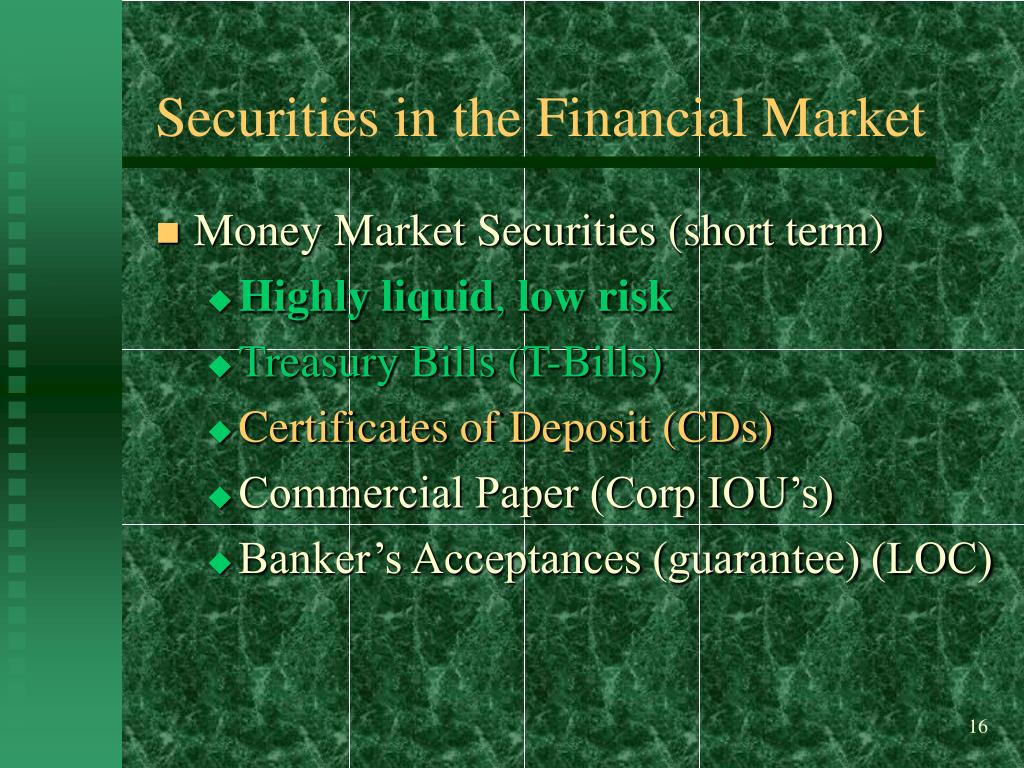 Securities in the Financial Market

Money Market Securities (short term)
Highly liquid, low risk
Treasury Bills (T-Bills)
Certificates of Deposit (CDs)
Commercial Paper (Corp IOU’s)
Banker’s Acceptances (guarantee) (LOC)

16